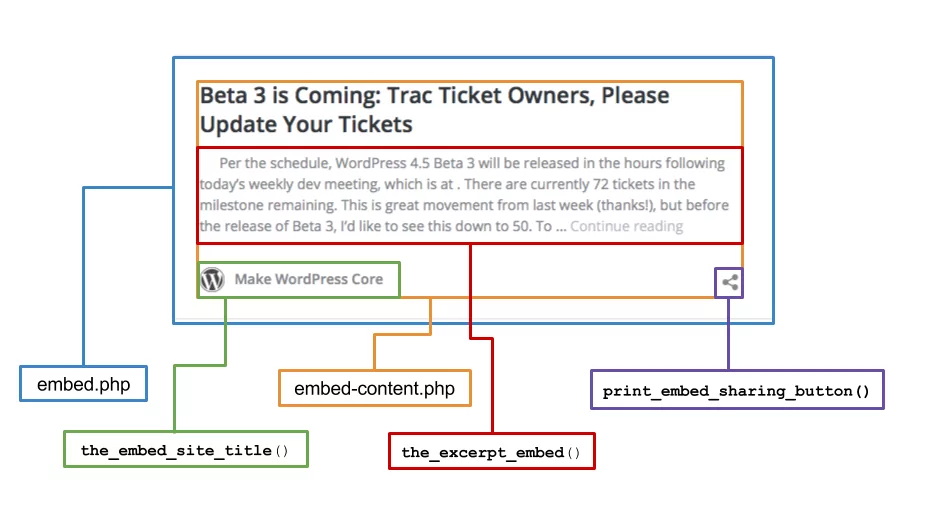 Beta 3 is Coming: Trac Ticket Owners, Please Update Your Tickets

Per the schedule, WordPress 4.5 Beta 3 will be released in the hours following today's weekly dev meeting, which is at . There are currently 72 tickets in the milestone remaining. This is great movement from last week (thanks!), but before the release of Beta 3, I'd like to see this down to 50. To … Continue reading

Make WordPress Core

embed.php

embed-content.php

print_embed_sharing_button()

the_embed_site_title()

the_excerpt_embed()